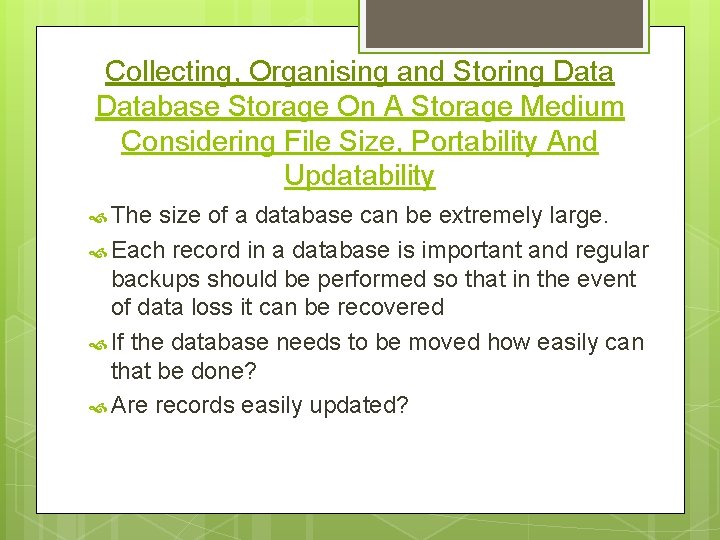 Collecting, Organising and Storing Data
Database Storage On A Storage Medium Considering File Size, Portability And Updatability

The size of a database can be extremely large.

Each record in a database is important and regular backups should be performed so that in the event of data loss it can be recovered

If the database needs to be moved how easily can that be done?

Are records easily updated?